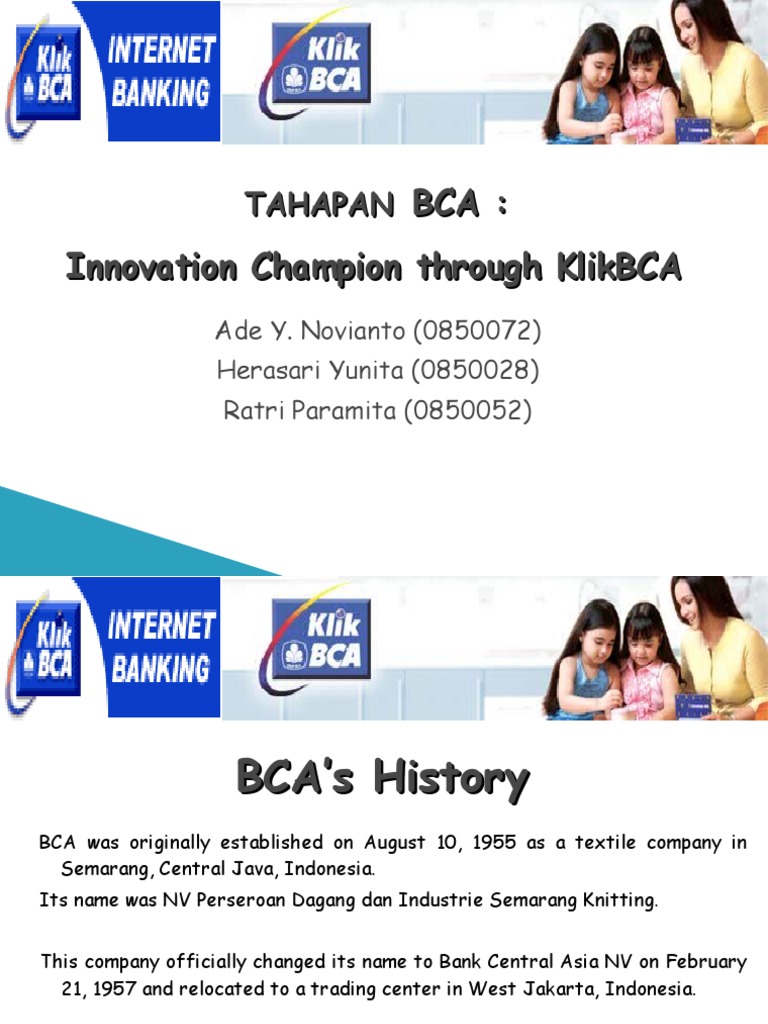 Klik BCA INTERNET BANKING Klik BCA

TAHAPAN BCA :

Innovation Champion through KlikBCA

Ade Y. Novianto (0850072)
Herasari Yunita (0850028)
Ratri Paramita (0850052)

Klik BCA INTERNET BANKING Klik BCA

BCA's History

BCA was originally established on August 10, 1955 as a textile company in Semarang, Central Java, Indonesia.

Its name was NV Perseroan Dagang dan Industrie Semarang Knitting.

This company officially changed its name to Bank Central Asia NV on February 21, 1957 and relocated to a trading center in West Jakarta, Indonesia.